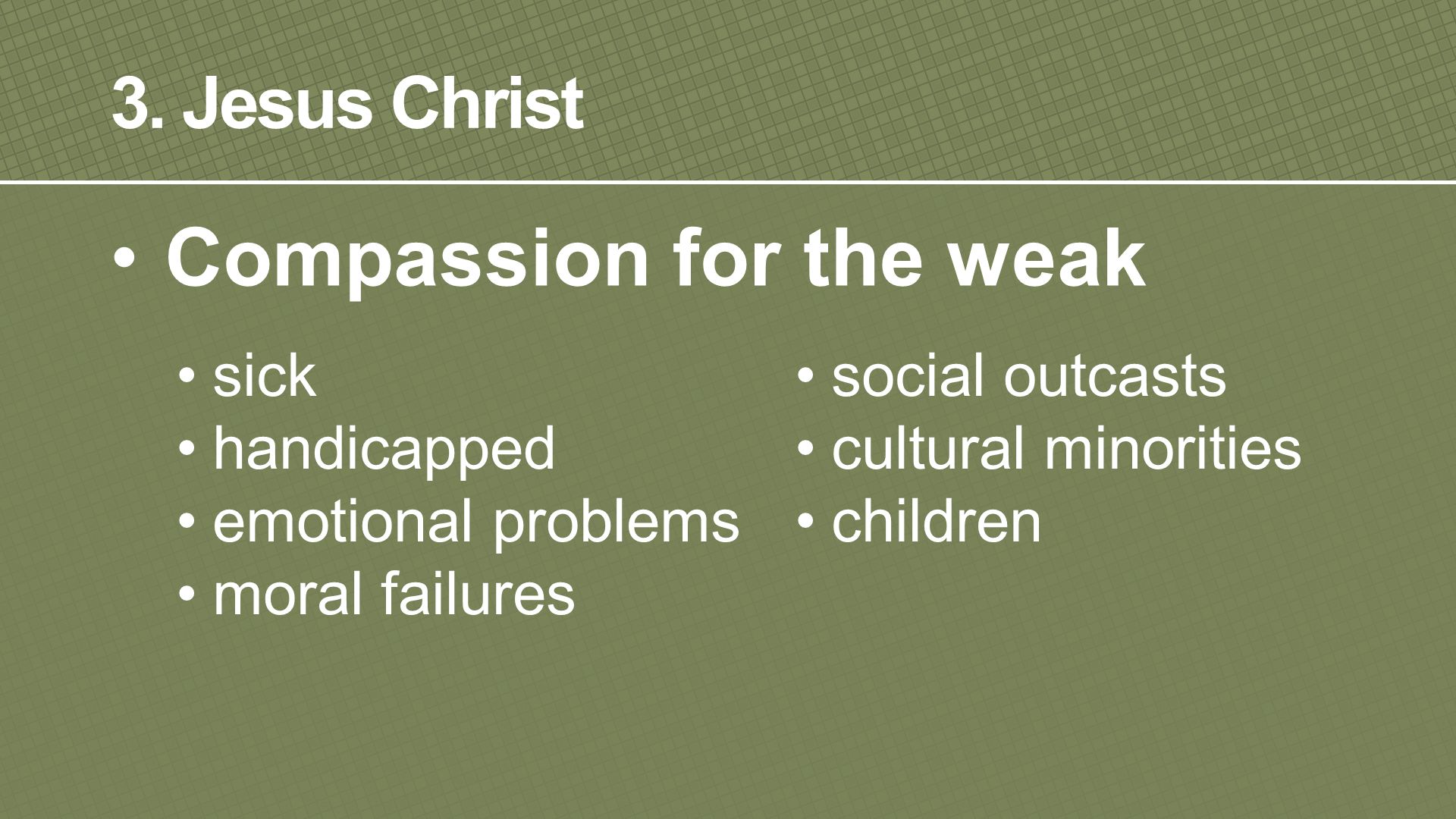 3. Jesus Christ

• Compassion for the weak

• sick
• handicapped
• emotional problems
• moral failures

• social outcasts
• cultural minorities
• children